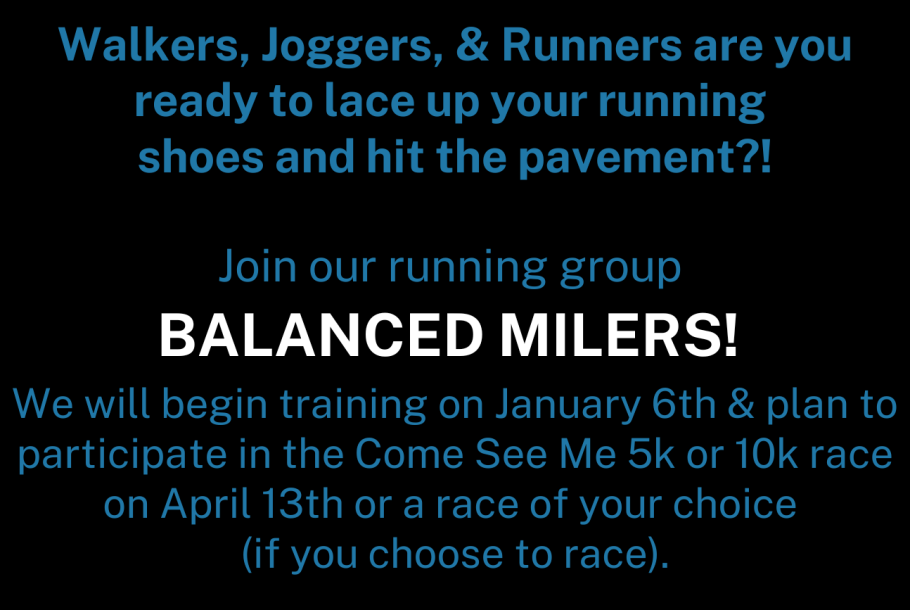 Walkers, Joggers, & Runners are you ready to lace up your running shoes and hit the pavement?!

Join our running group

BALANCED MILERS!

We will begin training on January 6th & plan to participate in the Come See Me 5k or 10k race on April 13th or a race of your choice (if you choose to race).